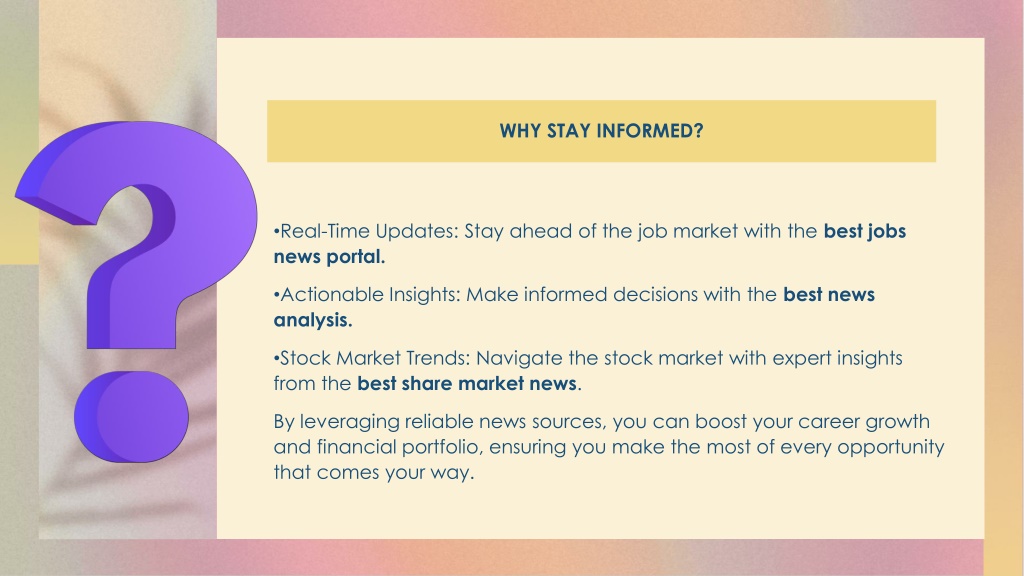 WHY STAY INFORMED?

•Real-Time Updates: Stay ahead of the job market with the best jobs news portal.

•Actionable Insights: Make informed decisions with the best news analysis.

•Stock Market Trends: Navigate the stock market with expert insights from the best share market news.

By leveraging reliable news sources, you can boost your career growth and financial portfolio, ensuring you make the most of every opportunity that comes your way.